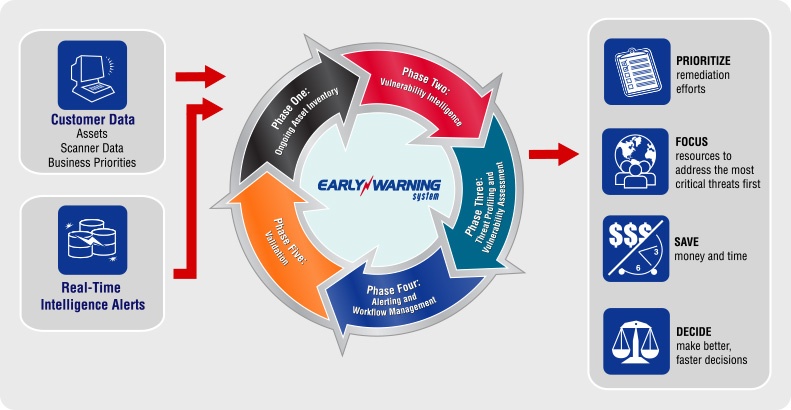 Customer Data
Assets
Scanner Data
Business Priorities

Real-Time
Intelligence Alerts

Phase One:
Ongoing Asset Inventory

Phase Two:
Vulnerability Intelligence

Phase Three:
Threat Profiling and
Vulnerability Assessment

Phase Four:
Alerting and
Workflow Management

Phase Five:
Validation

EARLY WARNING
system

PRIORITIZE
remediation
efforts

FOCUS
resources to
address the most
critical threats first

$$$
3
6

SAVE
money and time

DECIDE
make better,
faster decisions